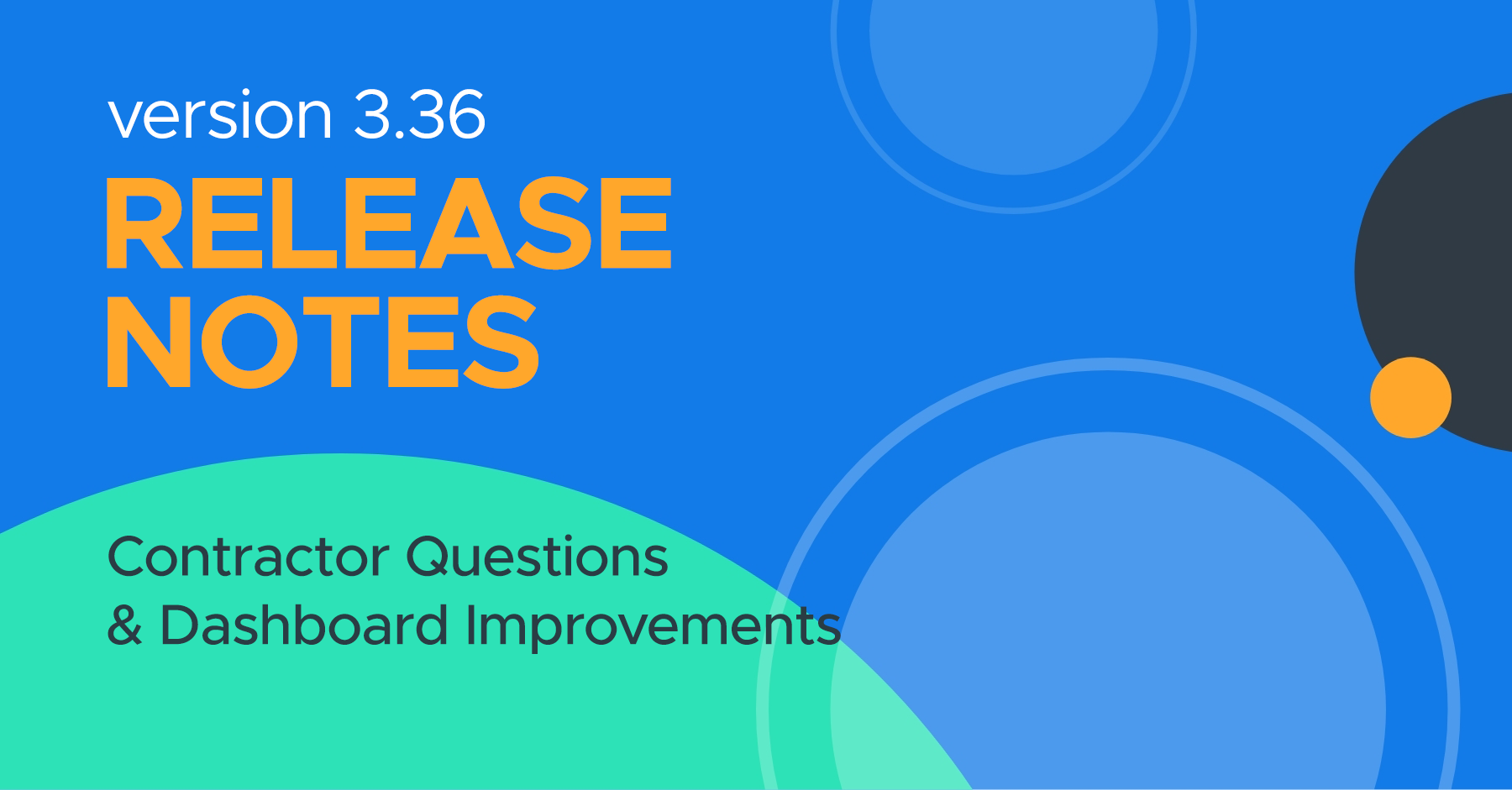 version 3.36

RELEASE NOTES

Contractor Questions
& Dashboard Improvements